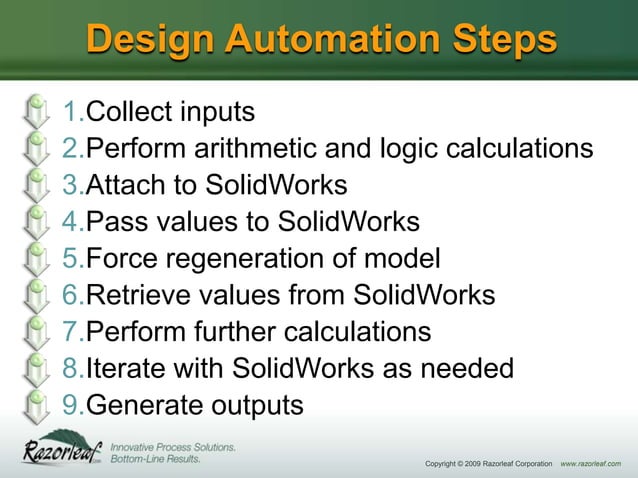 Design Automation Steps

1.Collect inputs
2.Perform arithmetic and logic calculations
3.Attach to SolidWorks
4.Pass values to SolidWorks
5.Force regeneration of model
6.Retrieve values from SolidWorks
7.Perform further calculations
8.Iterate with SolidWorks as needed
9.Generate outputs

Razorleaf
Innovative Process Solutions.
Bottom-Line Results.

Copyright © 2009 Razorleaf Corporation www.razorleaf.com